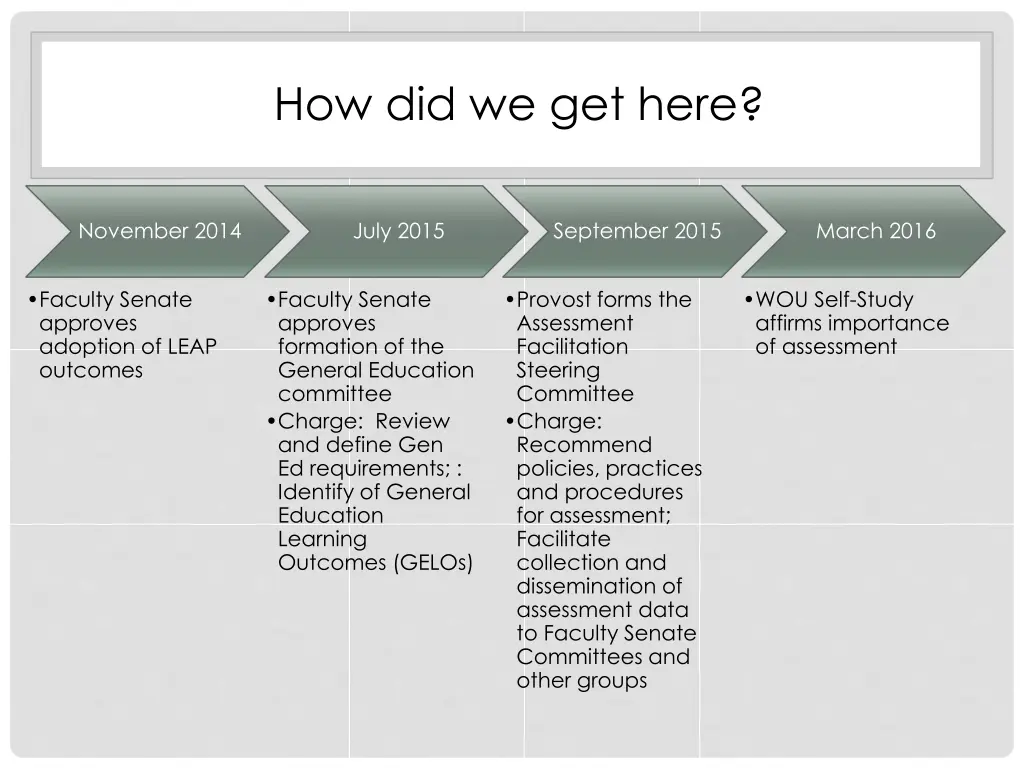 How did we get here?

November 2014

•Faculty Senate approves adoption of LEAP outcomes

July 2015

•Faculty Senate approves formation of the General Education committee
•Charge: Review and define Gen Ed requirements; : Identify of General Education Learning Outcomes (GELOs)

September 2015

•Provost forms the Assessment Facilitation Steering Committee
•Charge: Recommend policies, practices and procedures for assessment; Facilitate collection and dissemination of assessment data to Faculty Senate Committees and other groups

March 2016

•WOU Self-Study affirms importance of assessment